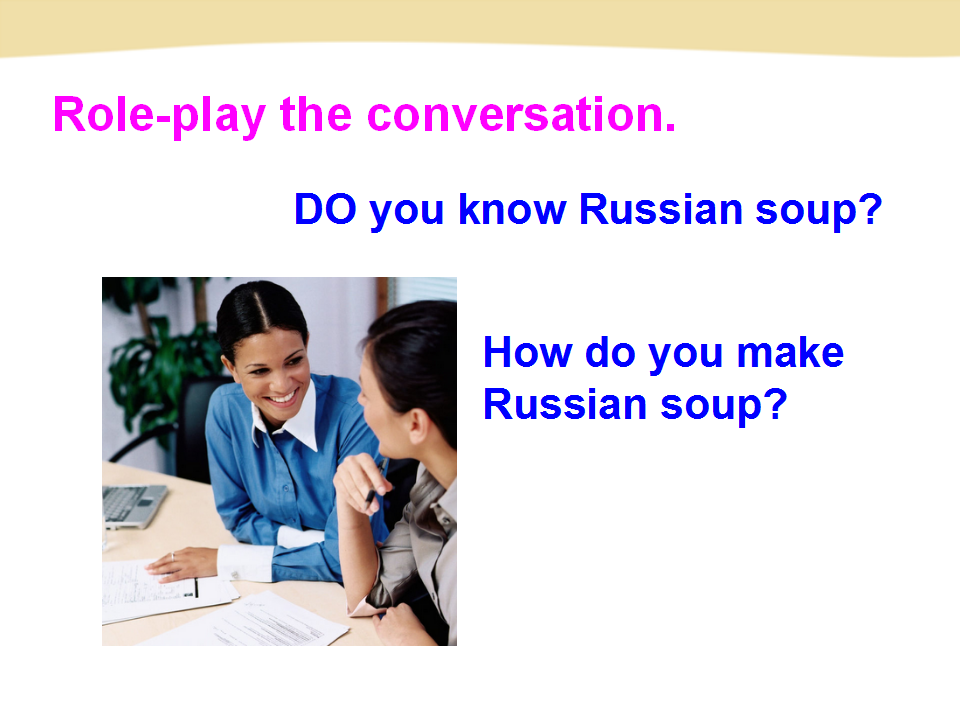 Role-play the conversation.

DO you know Russian soup?

How do you make Russian soup?